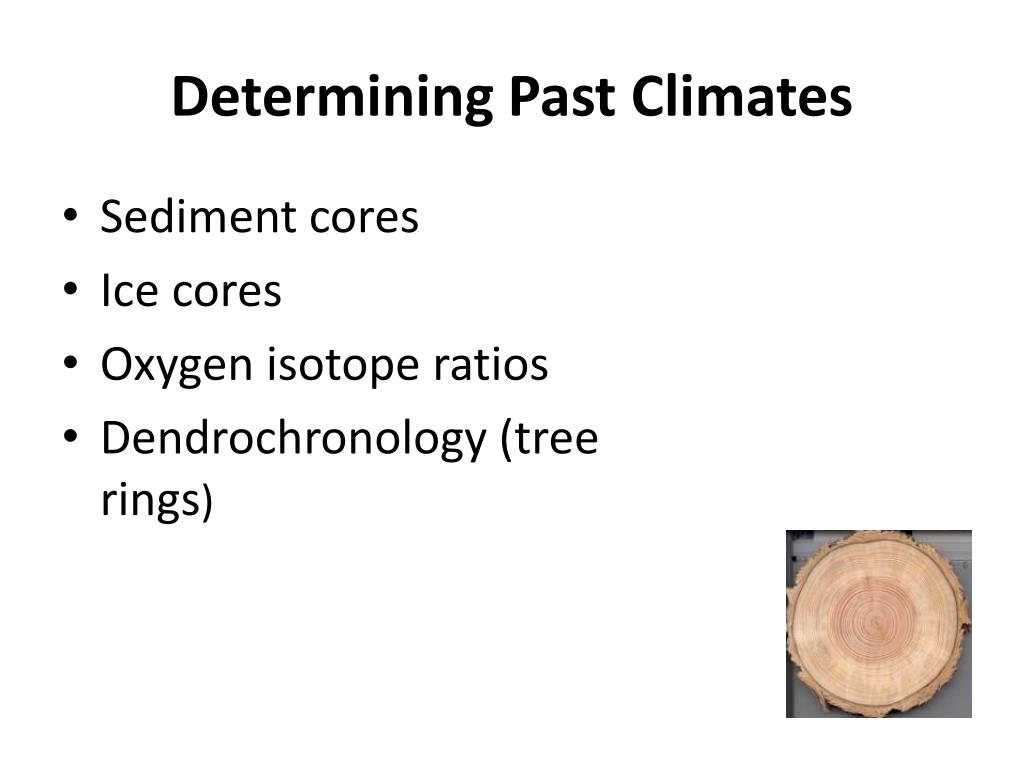 Determining Past Climates

• Sediment cores
• Ice cores
• Oxygen isotope ratios
• Dendrochronology (tree rings)